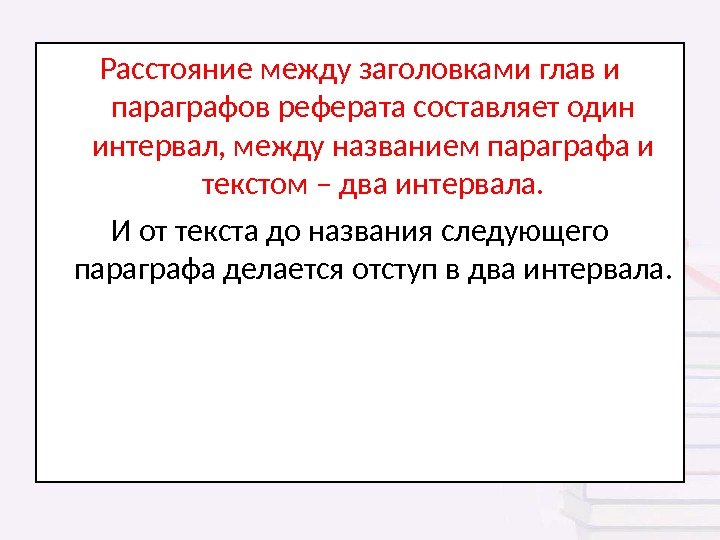 Расстояние между заголовками глав и параграфов реферата составляет один интервал, между названием параграфа и текстом – два интервала.

И от текста до названия следующего параграфа делается отступ в два интервала.